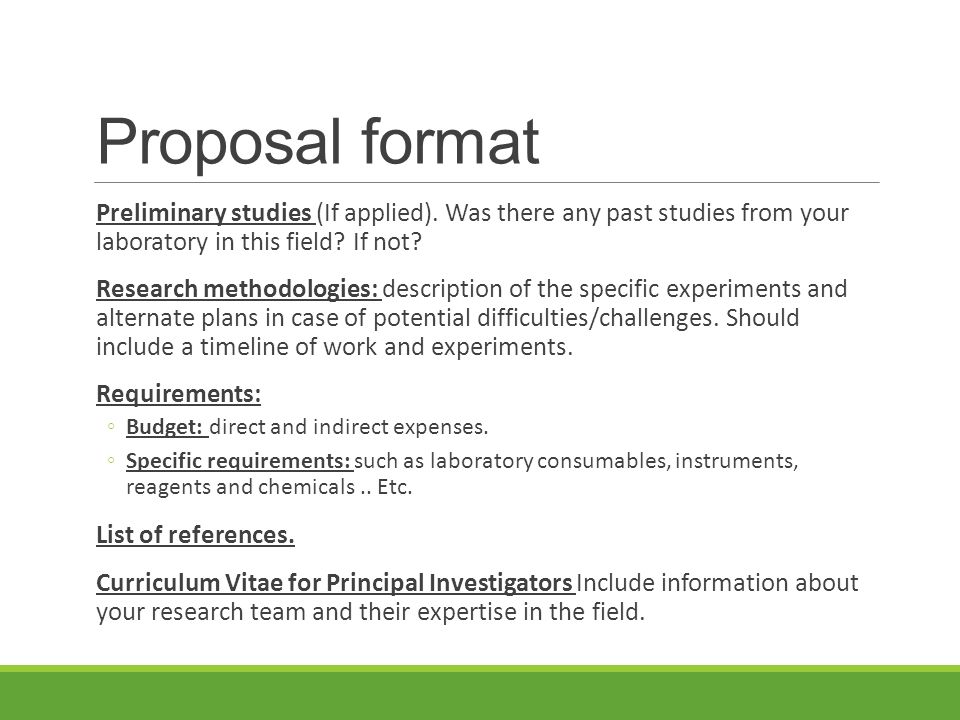 Proposal format

Preliminary studies (If applied). Was there any past studies from your laboratory in this field? If not?

Research methodologies: description of the specific experiments and alternate plans in case of potential difficulties/challenges. Should include a timeline of work and experiments.

Requirements:

◦ Budget: direct and indirect expenses.

◦ Specific requirements: such as laboratory consumables, instruments, reagents and chemicals .. Etc.

List of references.

Curriculum Vitae for Principal Investigators Include information about your research team and their expertise in the field.